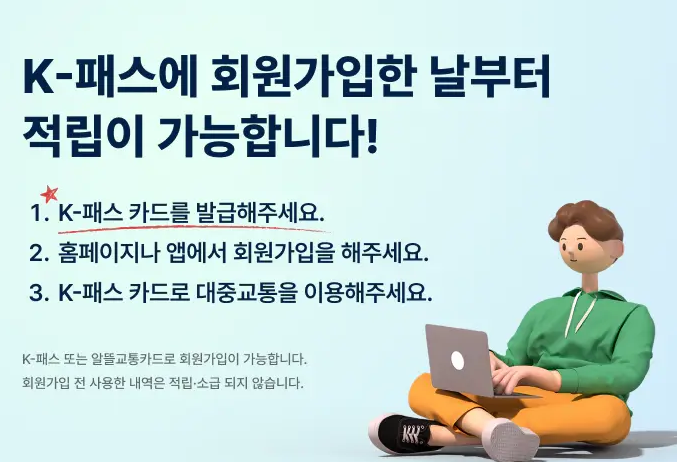 K-패스에 회원가입한 날부터
적립이 가능합니다!

1. K-패스 카드를 발급해주세요.
2. 홈페이지나 앱에서 회원가입을 해주세요.
3. K-패스 카드로 대중교통을 이용해주세요.

K-패스 또는 알뜰교통카드로 회원가입이 가능합니다.
회원가입 전 사용한 내역은 적립·소급 되지 않습니다.